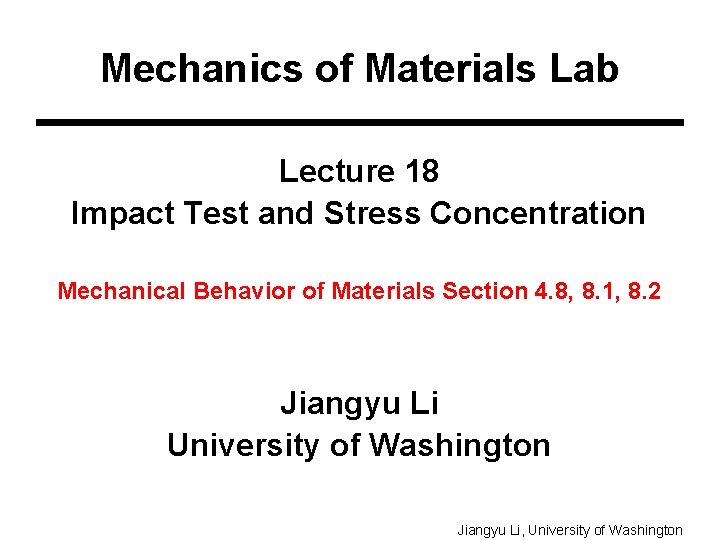 Mechanics of Materials Lab

Lecture 18
Impact Test and Stress Concentration

Mechanical Behavior of Materials Section 4.8, 8.1, 8.2

Jiangyu Li
University of Washington

Jiangyu Li, University of Washington